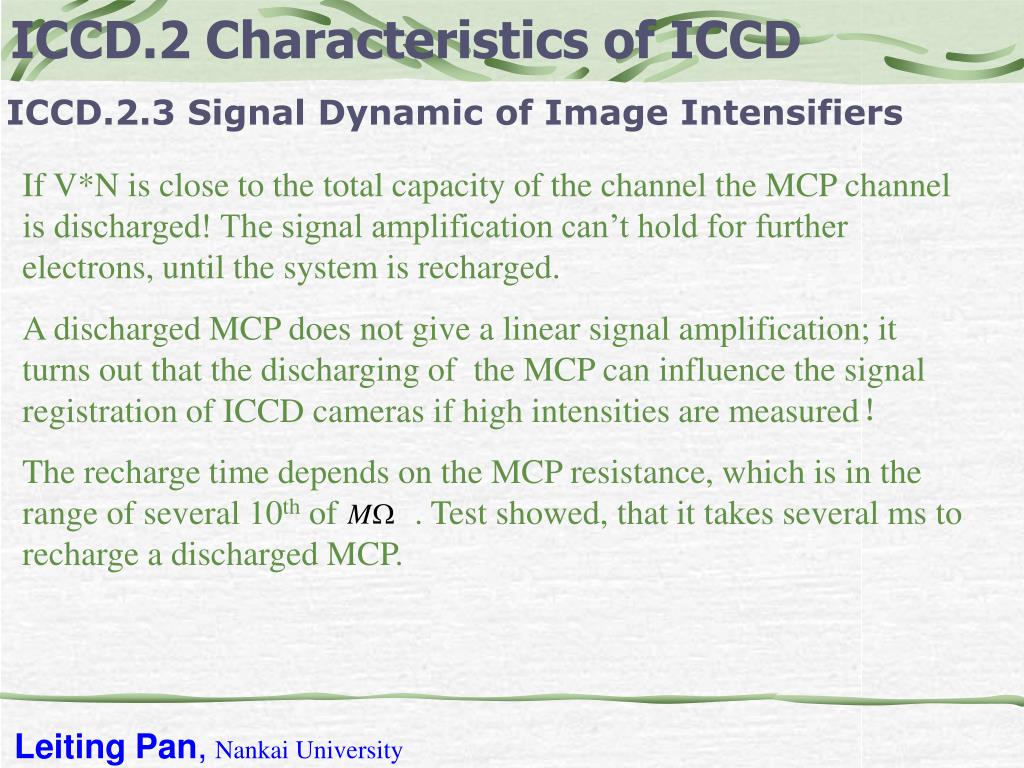 ICCD.2 Characteristics of ICCD

ICCD.2.3 Signal Dynamic of Image Intensifiers

If V*N is close to the total capacity of the channel the MCP channel is discharged! The signal amplification can’t hold for further electrons, until the system is recharged.

A discharged MCP does not give a linear signal amplification; it turns out that the discharging of the MCP can influence the signal registration of ICCD cameras if high intensities are measured !

The recharge time depends on the MCP resistance, which is in the range of several 10$^{th}$ of $M\Omega$ . Test showed, that it takes several ms to recharge a discharged MCP.

Leiting Pan, Nankai University